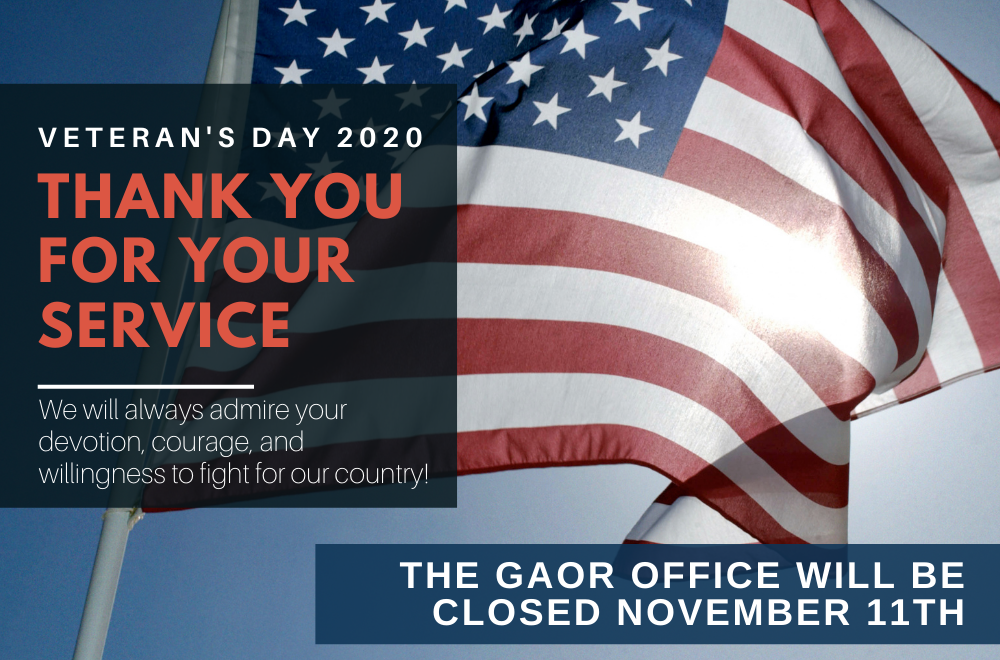 VETERAN'S DAY 2020

THANK YOU FOR YOUR SERVICE

We will always admire your devotion, courage, and willingness to fight for our country!

THE GAOR OFFICE WILL BE CLOSED NOVEMBER 11TH